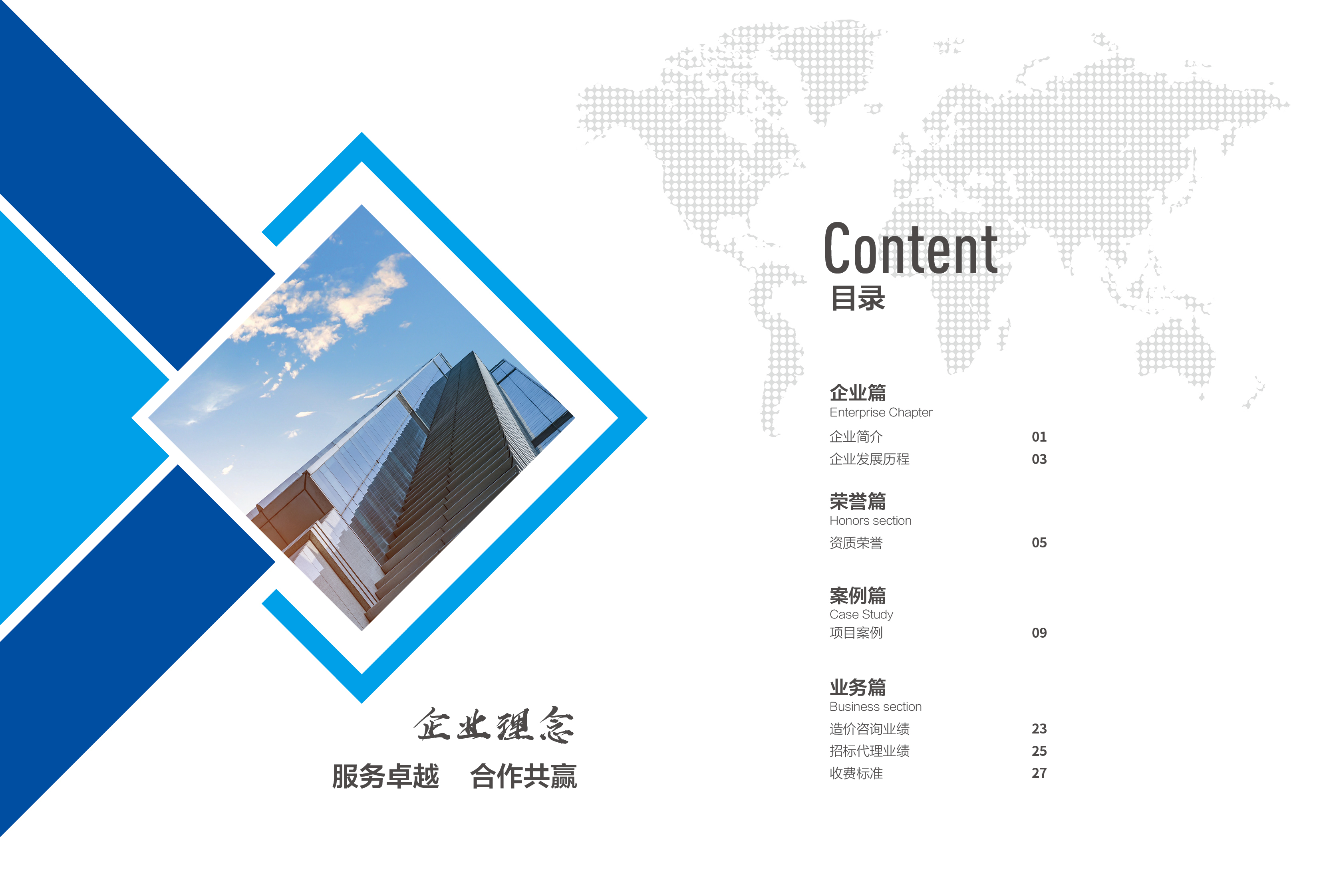 企业理念

服务卓越　合作共赢

Content
目录

企业篇
Enterprise Chapter
企业简介 01
企业发展历程 03

荣誉篇
Honors section
资质荣誉 05

案例篇
Case Study
项目案例 09

业务篇
Business section
造价咨询业绩 23
招标代理业绩 25
收费标准 27